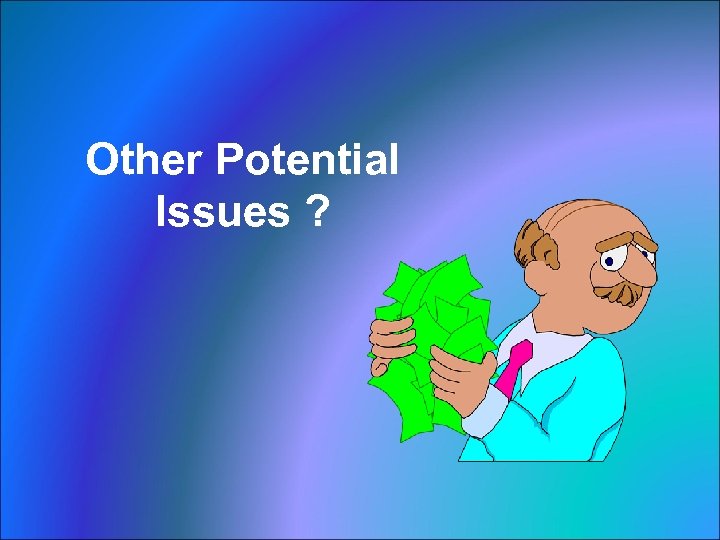 Other Potential Issues ?